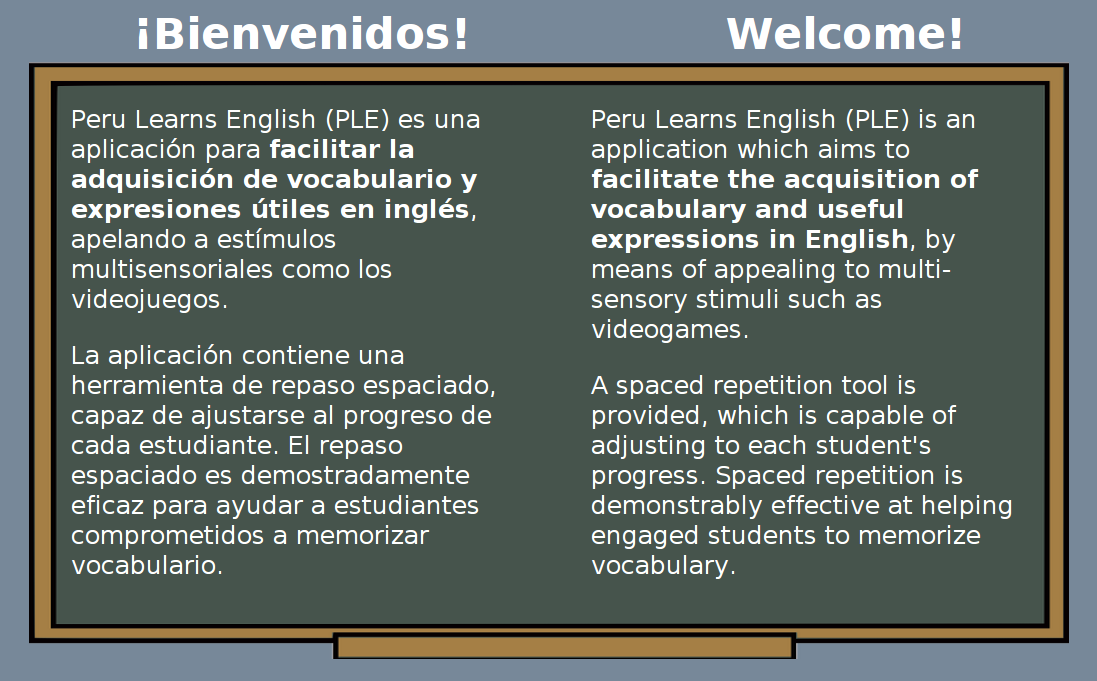 ¡Bienvenidos!

Peru Learns English (PLE) es una aplicación para facilitar la adquisición de vocabulario y expresiones útiles en inglés, apelando a estímulos multisensoriales como los videojuegos.

La aplicación contiene una herramienta de repaso espaciado, capaz de ajustarse al progreso de cada estudiante. El repaso espaciado es demostradamente eficaz para ayudar a estudiantes comprometidos a memorizar vocabulario.

Welcome!

Peru Learns English (PLE) is an application which aims to facilitate the acquisition of vocabulary and useful expressions in English, by means of appealing to multi-sensory stimuli such as videogames.

A spaced repetition tool is provided, which is capable of adjusting to each student's progress. Spaced repetition is demonstrably effective at helping engaged students to memorize vocabulary.